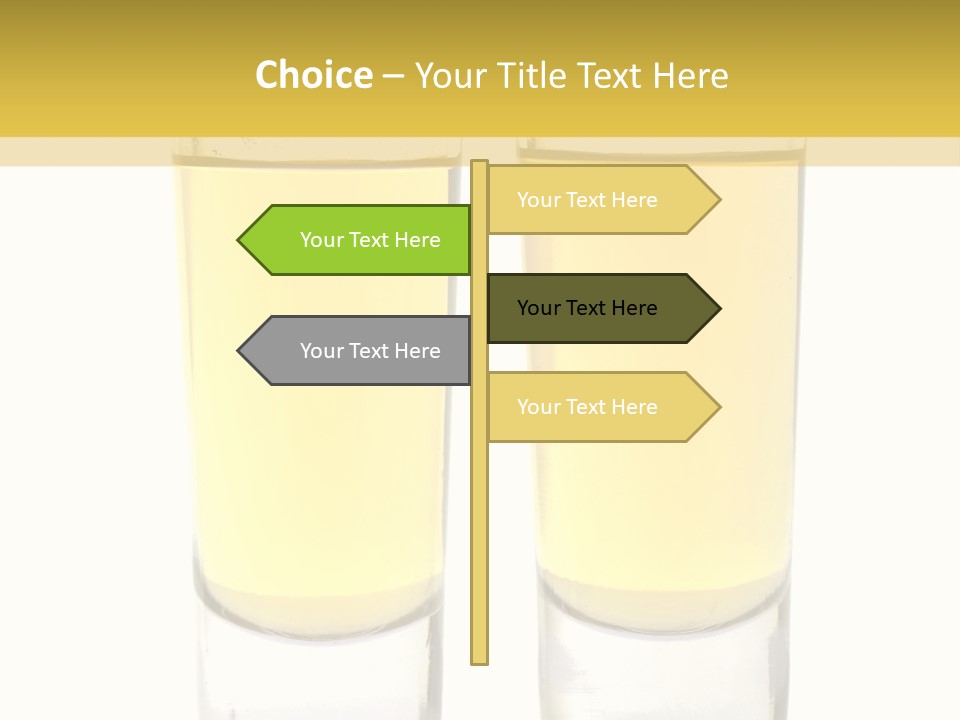 Choice – Your Title Text Here

Your Text Here

Your Text Here

Your Text Here

Your Text Here

Your Text Here